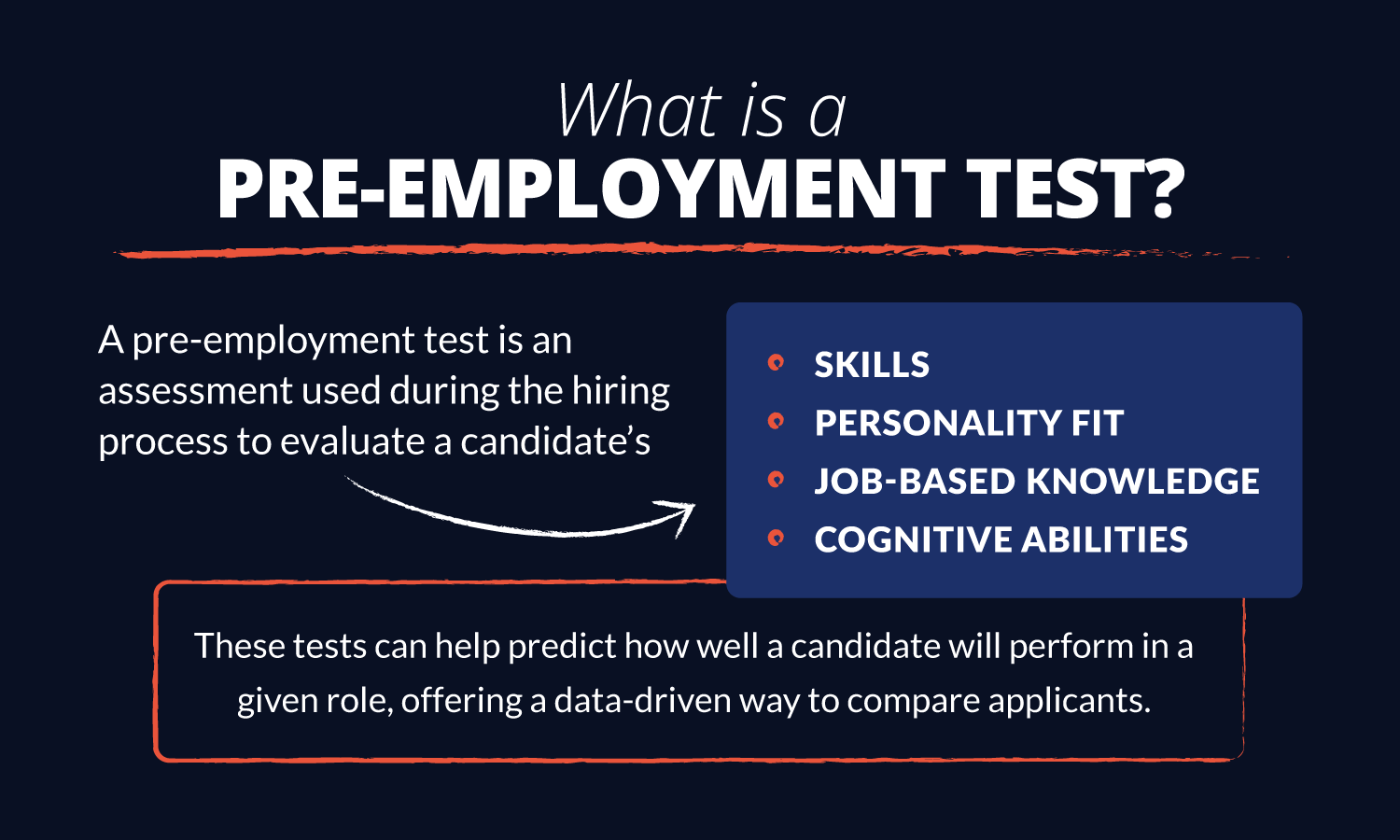 What is a
PRE-EMPLOYMENT TEST?

A pre-employment test is an assessment used during the hiring process to evaluate a candidate's

- SKILLS
- PERSONALITY FIT
- JOB-BASED KNOWLEDGE
- COGNITIVE ABILITIES

These tests can help predict how well a candidate will perform in a given role, offering a data-driven way to compare applicants.